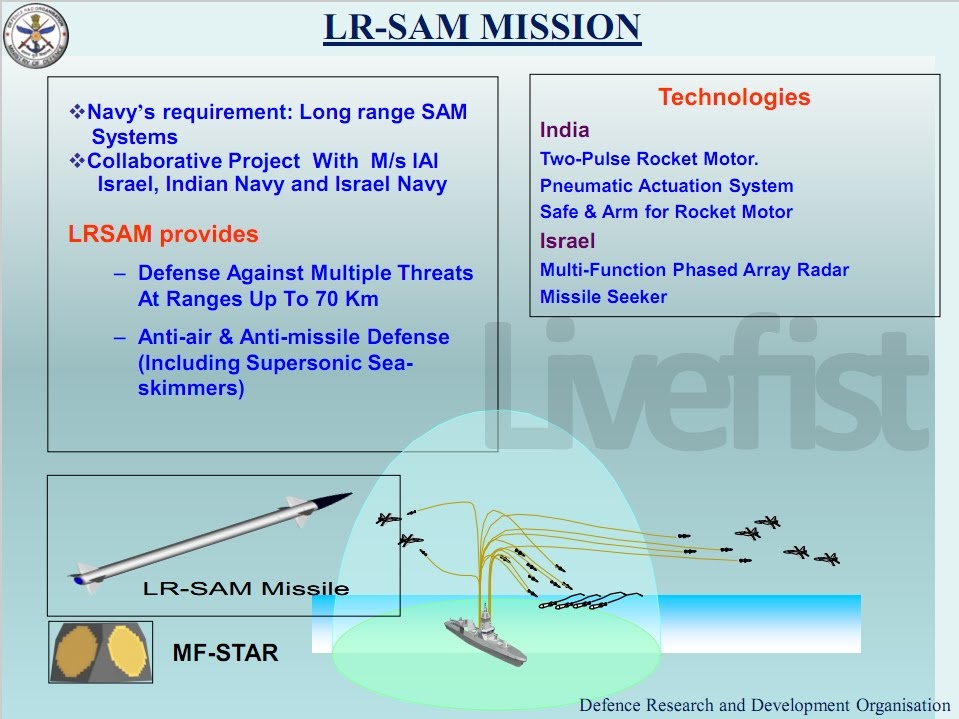 LR-SAM MISSION

❖Navy's requirement: Long range SAM Systems
❖Collaborative Project With M/s IAI Israel, Indian Navy and Israel Navy

LRSAM provides

– Defense Against Multiple Threats At Ranges Up To 70 Km

– Anti-air & Anti-missile Defense (Including Supersonic Sea-skimmers)

Technologies
India
Two-Pulse Rocket Motor.
Pneumatic Actuation System
Safe & Arm for Rocket Motor
Israel
Multi-Function Phased Array Radar
Missile Seeker

Livefist

LR-SAM Missile

MF-STAR

Defence Research and Development Organisation